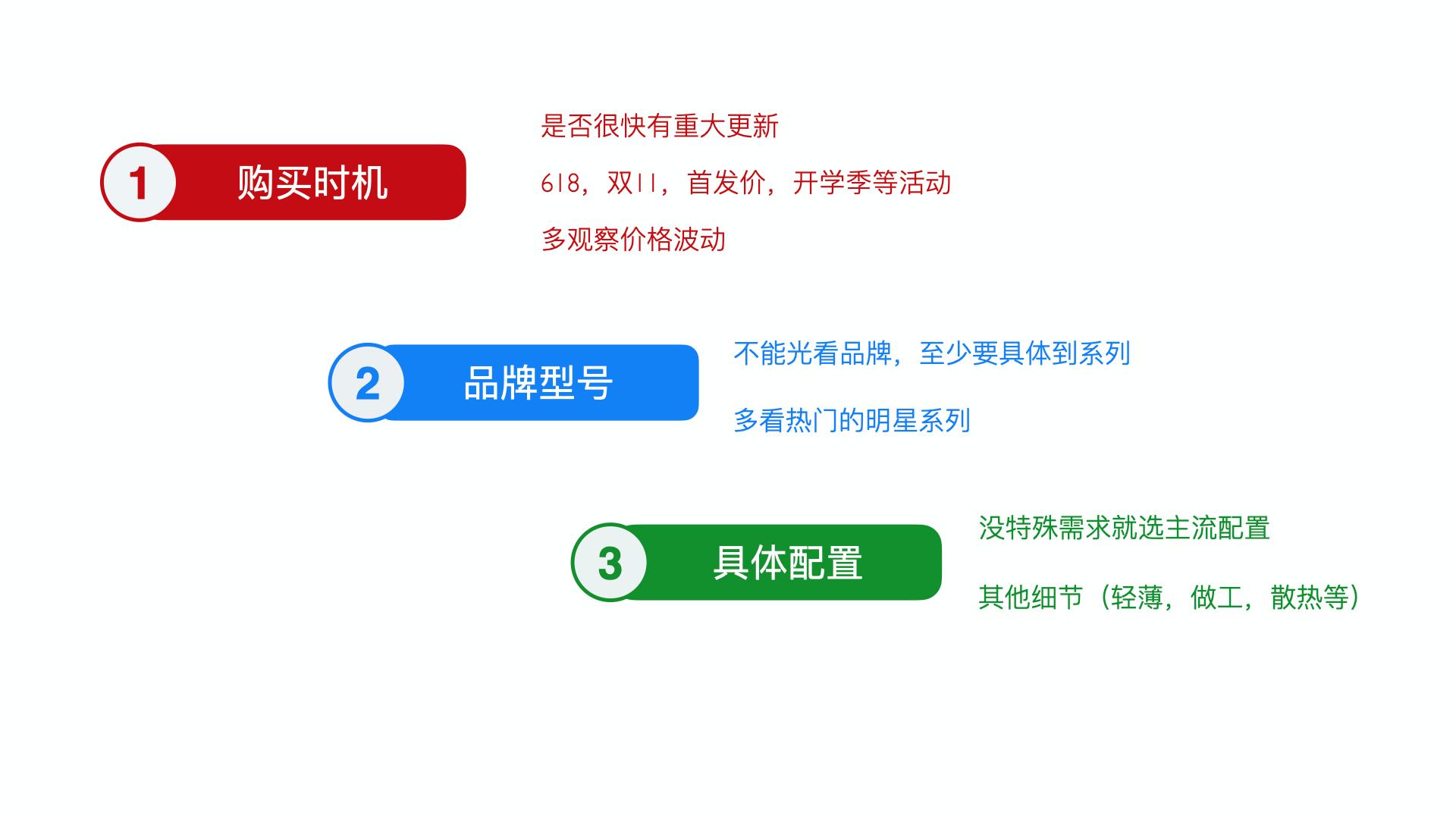 1 购买时机

是否很快有重大更新

618，双11，首发价，开学季等活动

多观察价格波动

2 品牌型号

不能光看品牌，至少要具体到系列

多看热门的明星系列

3 具体配置

没特殊需求就选主流配置

其他细节（轻薄，做工，散热等）